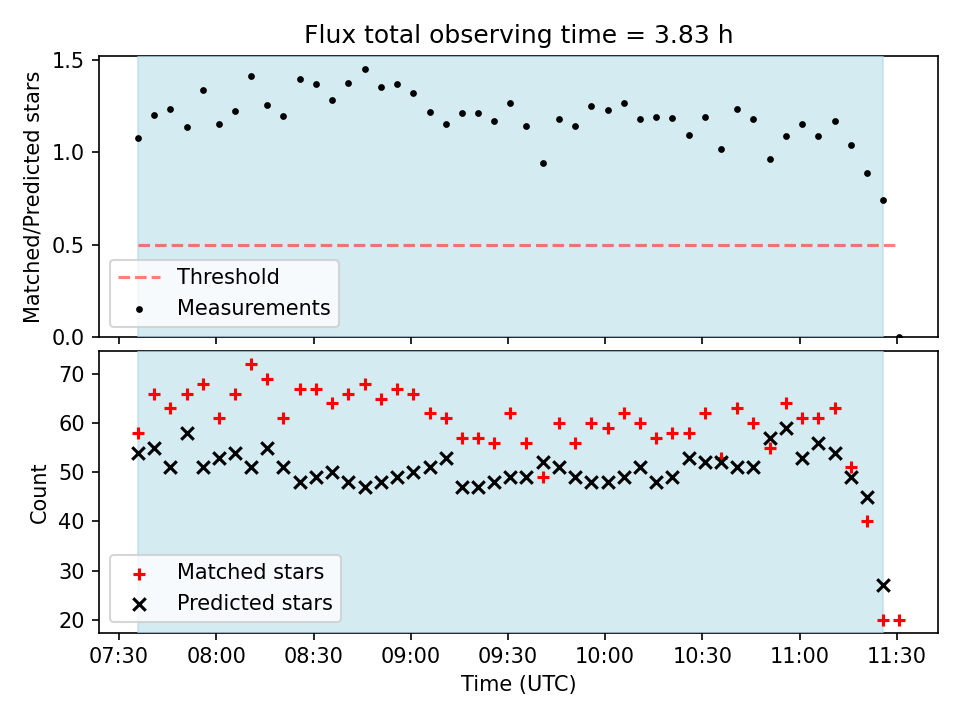 Flux total observing time = 3.83 h

Matched/Predicted stars

1.5
1.0
0.5
0.0

Threshold
Measurements

Count

70
60
50
40
30
20

Matched stars
Predicted stars

07:30 08:00 08:30 09:00 09:30 10:00 10:30 11:00 11:30

Time (UTC)